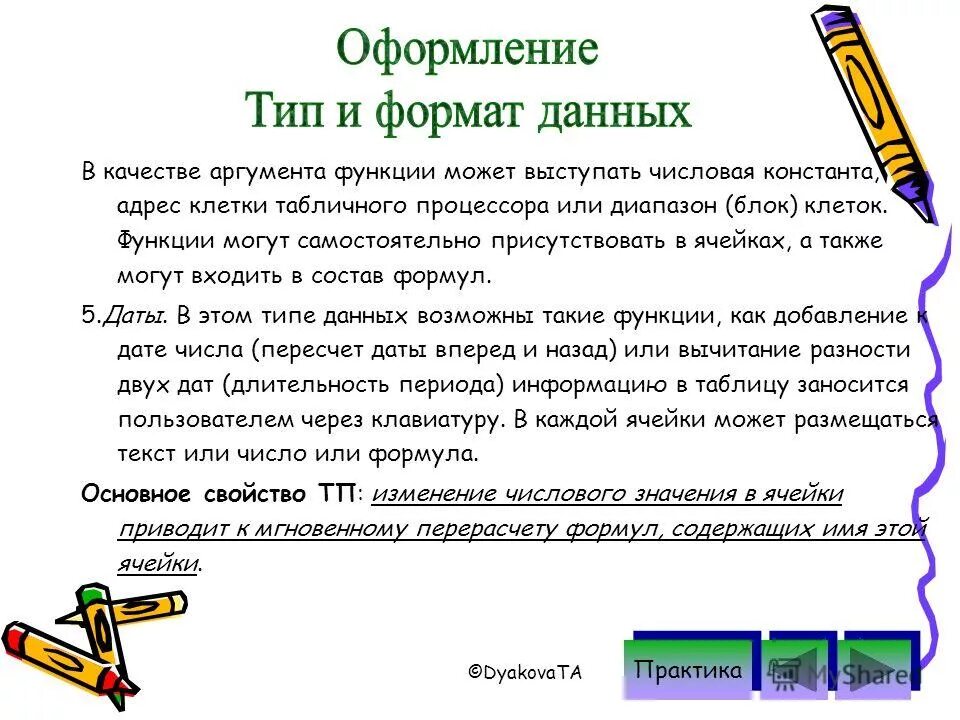 Оформление
Тип и формат данных

В качестве аргумента функции может выступать числовая константа, адрес клетки табличного процессора или диапазон (блок) клеток. Функции могут самостоятельно присутствовать в ячейках, а также могут входить в состав формул.

5.Даты. В этом типе данных возможны такие функции, как добавление к дате числа (пересчет даты вперед и назад) или вычитание разности двух дат (длительность периода) информацию в таблицу заносится пользователем через клавиатуру. В каждой ячейки может размещаться текст или число или формула.

Основное свойство ТП: изменение числового значения в ячейки приводит к мгновенному перерасчету формул, содержащих имя этой ячейки.

©DyakovaTA

Практика

MyShared